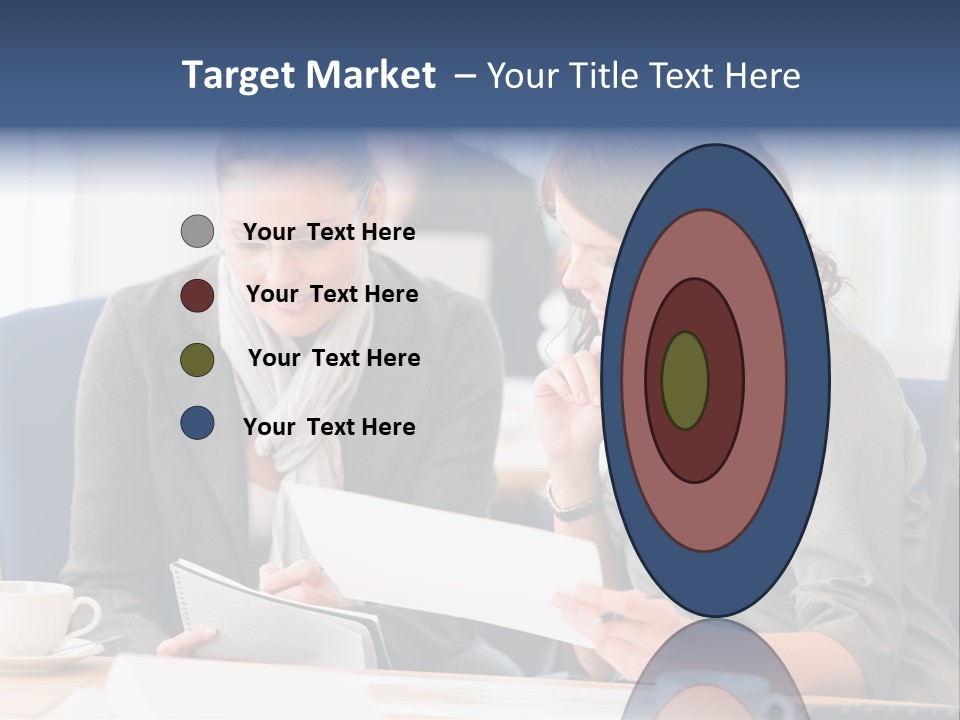 Target Market – Your Title Text Here

Your Text Here

Your Text Here

Your Text Here

Your Text Here